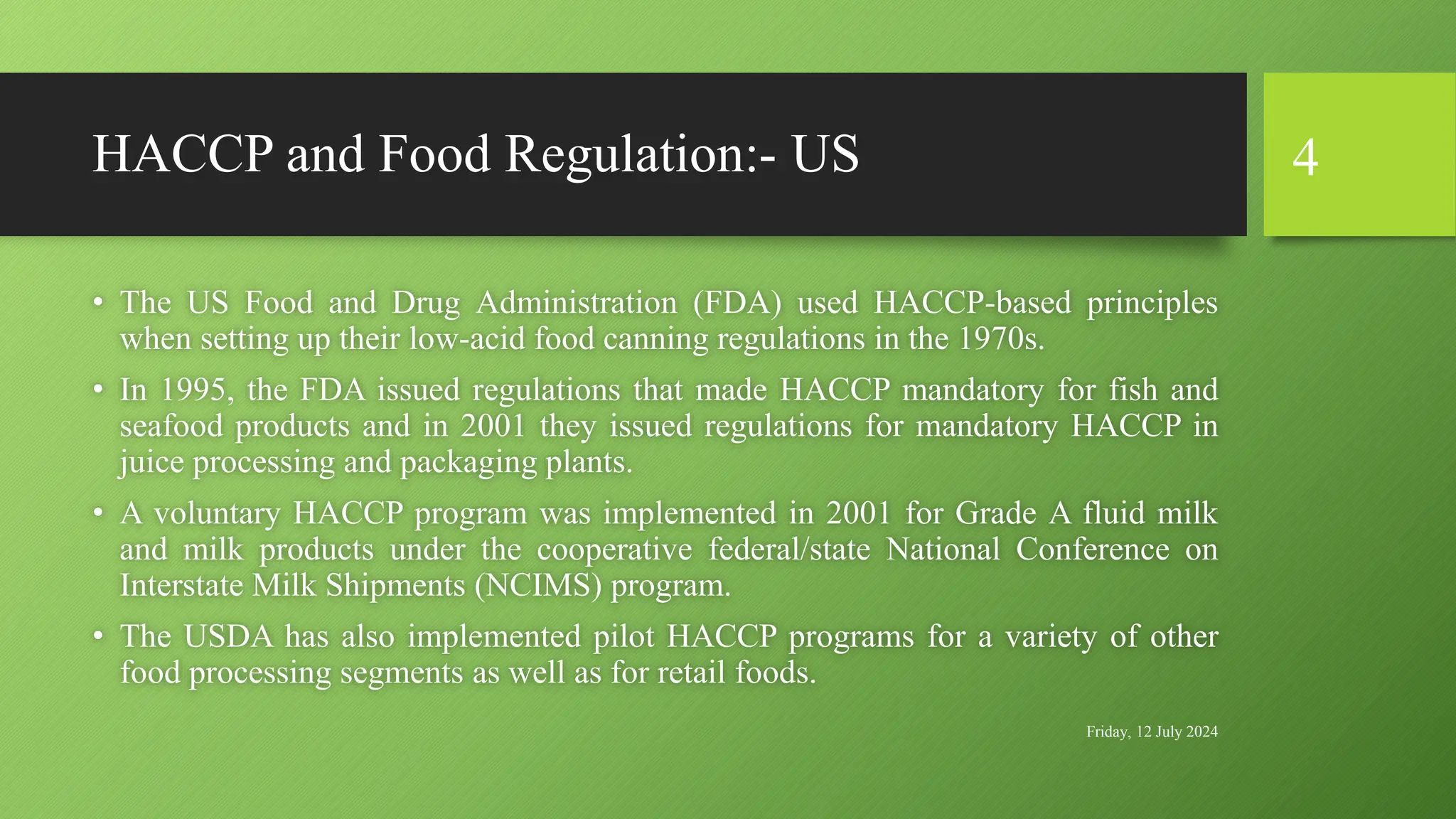 HACCP and Food Regulation:- US

4

• The US Food and Drug Administration (FDA) used HACCP-based principles when setting up their low-acid food canning regulations in the 1970s.

• In 1995, the FDA issued regulations that made HACCP mandatory for fish and seafood products and in 2001 they issued regulations for mandatory HACCP in juice processing and packaging plants.

• A voluntary HACCP program was implemented in 2001 for Grade A fluid milk and milk products under the cooperative federal/state National Conference on Interstate Milk Shipments (NCIMS) program.

• The USDA has also implemented pilot HACCP programs for a variety of other food processing segments as well as for retail foods.

Friday, 12 July 2024